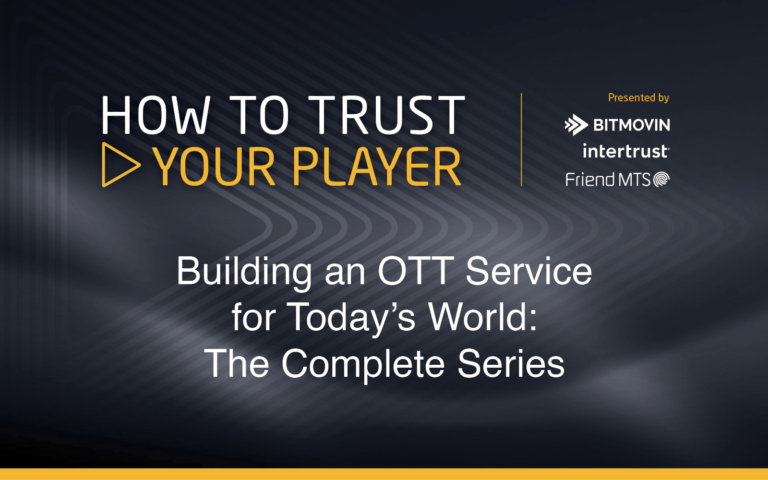 HOW TO TRUST
YOUR PLAYER

Presented by
BITMOVIN
intertrust
Friend MTS

Building an OTT Service for Today's World: The Complete Series